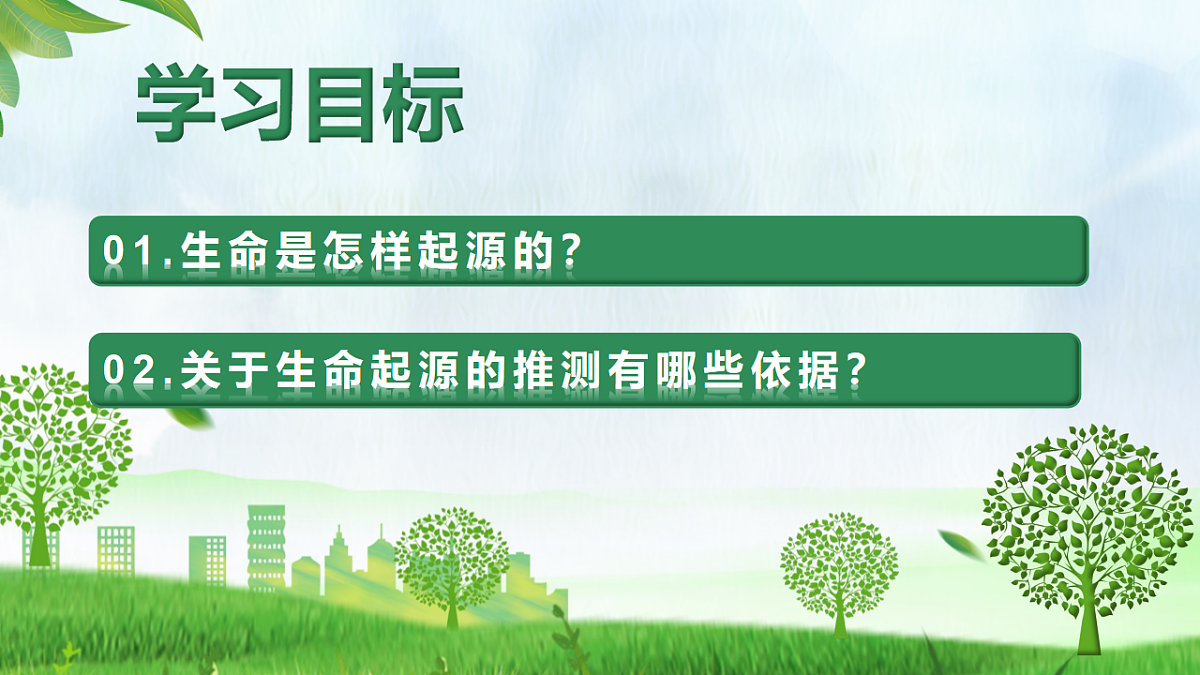 学习目标

01.生命是怎样起源的？

02.关于生命起源的推测有哪些依据？